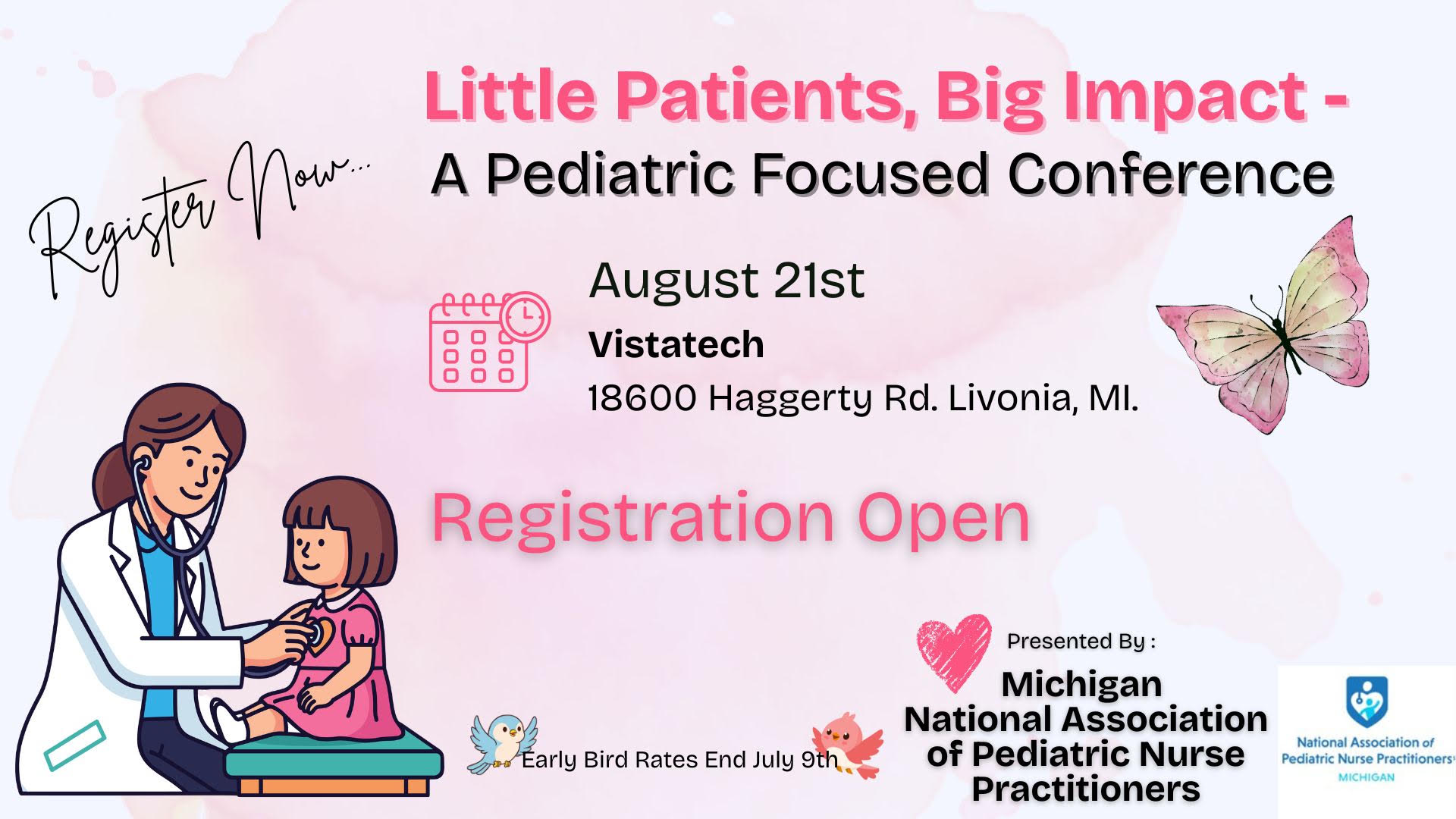 Register Now...

Little Patients, Big Impact -
A Pediatric Focused Conference

August 21st
Vistatech
18600 Haggerty Rd. Livonia, MI.

Registration Open

Early Bird Rates End July 9th

Presented By :
Michigan
National Association
of Pediatric Nurse
Practitioners

National Association of
Pediatric Nurse Practitioners
MICHIGAN